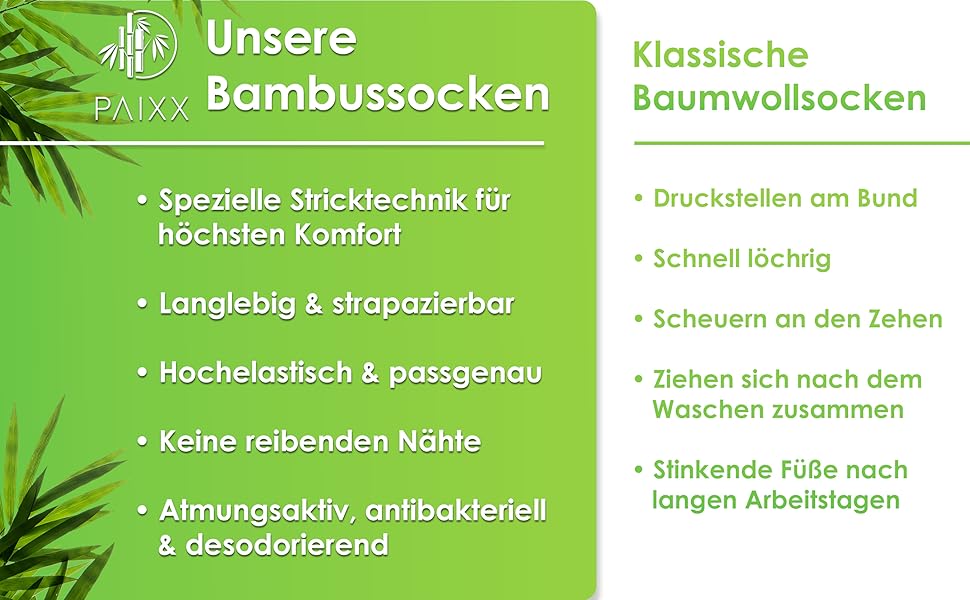 PAIXX

Unsere Bambussocken

• Spezielle Stricktechnik für höchsten Komfort

• Langlebig & strapazierbar

• Hochelastisch & passgenau

• Keine reibenden Nähte

• Atmungsaktiv, antibakteriell & desodorierend

Klassische Baumwollsocken

• Druckstellen am Bund

• Schnell löchrig

• Scheuern an den Zehen

• Ziehen sich nach dem Waschen zusammen

• Stinkende Füße nach langen Arbeitstagen